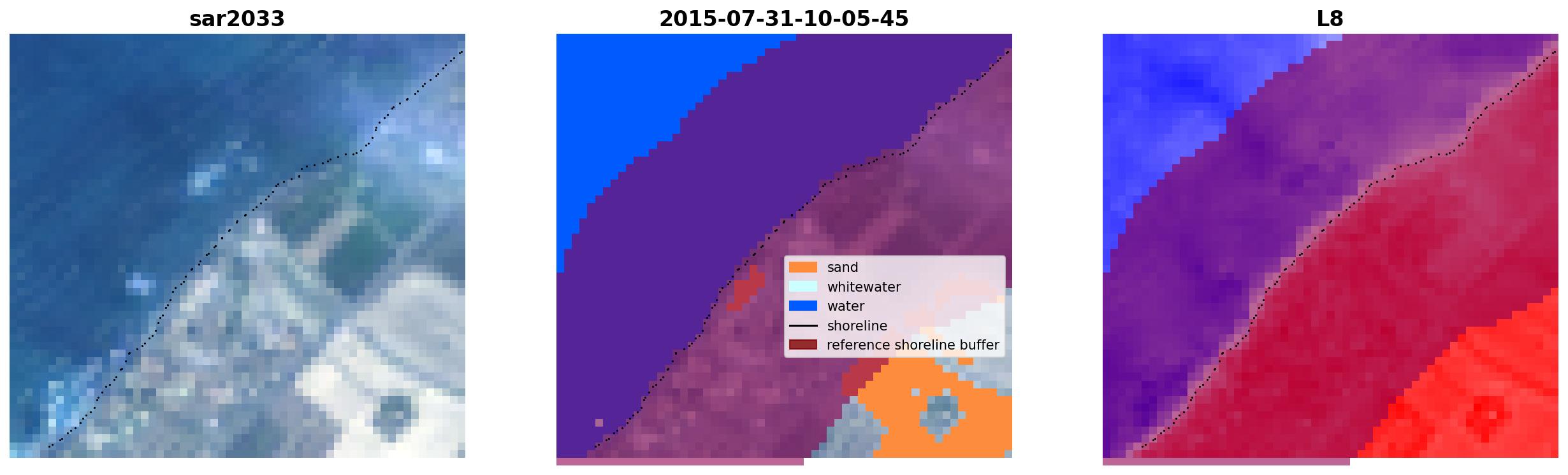 sar2033

2015-07-31-10-05-45

sand
whitewater
water
shoreline
reference shoreline buffer

L8